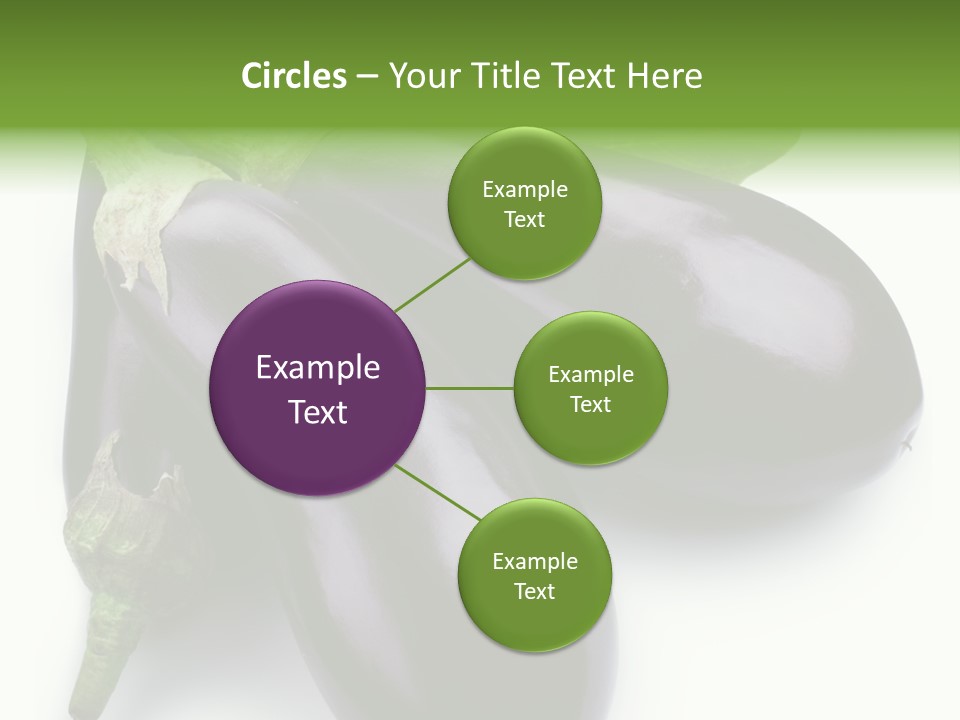 Circles – Your Title Text Here

Example Text

Example Text

Example Text

Example Text